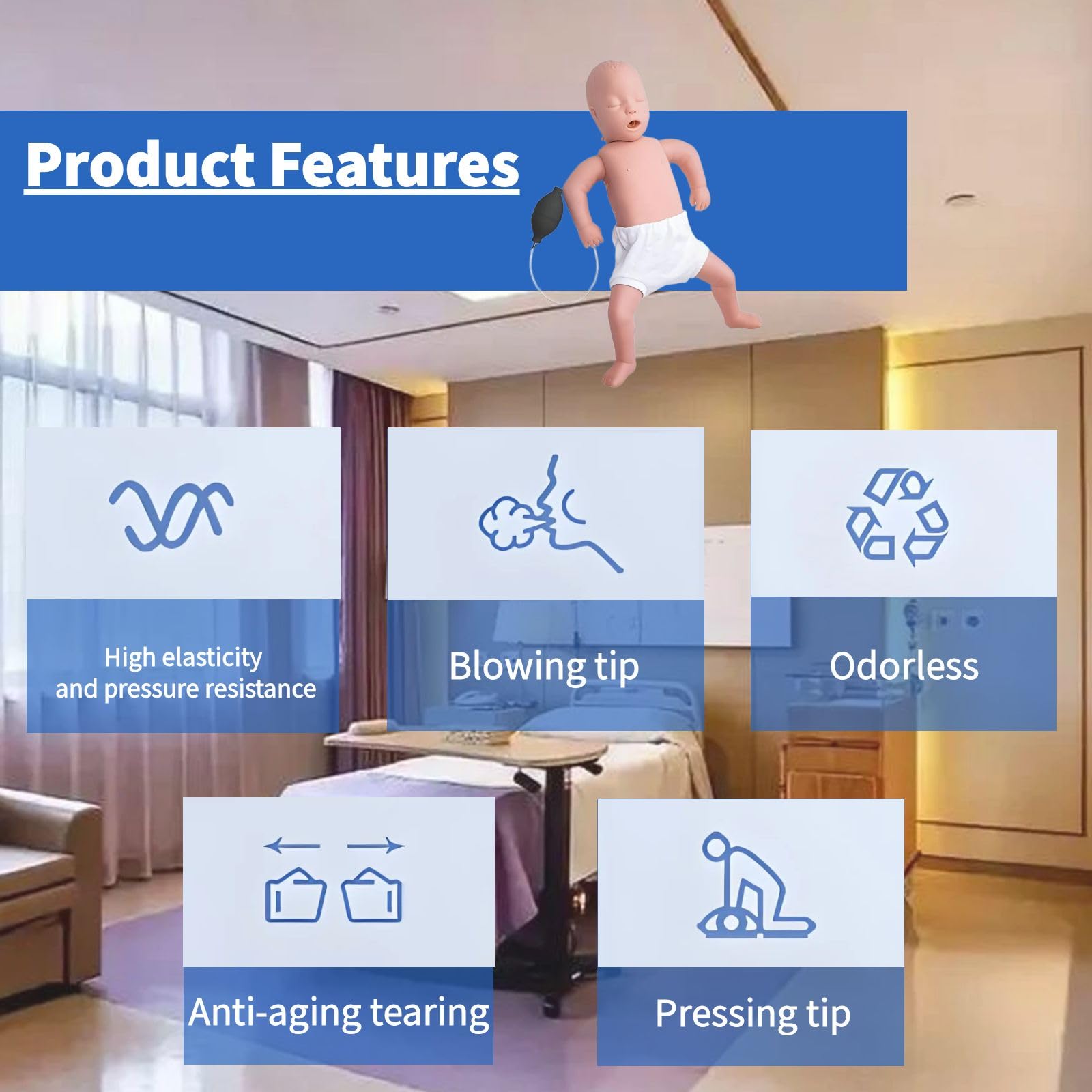 Product Features

High elasticity and pressure resistance

Blowing tip

Odorless

Anti-aging tearing

Pressing tip